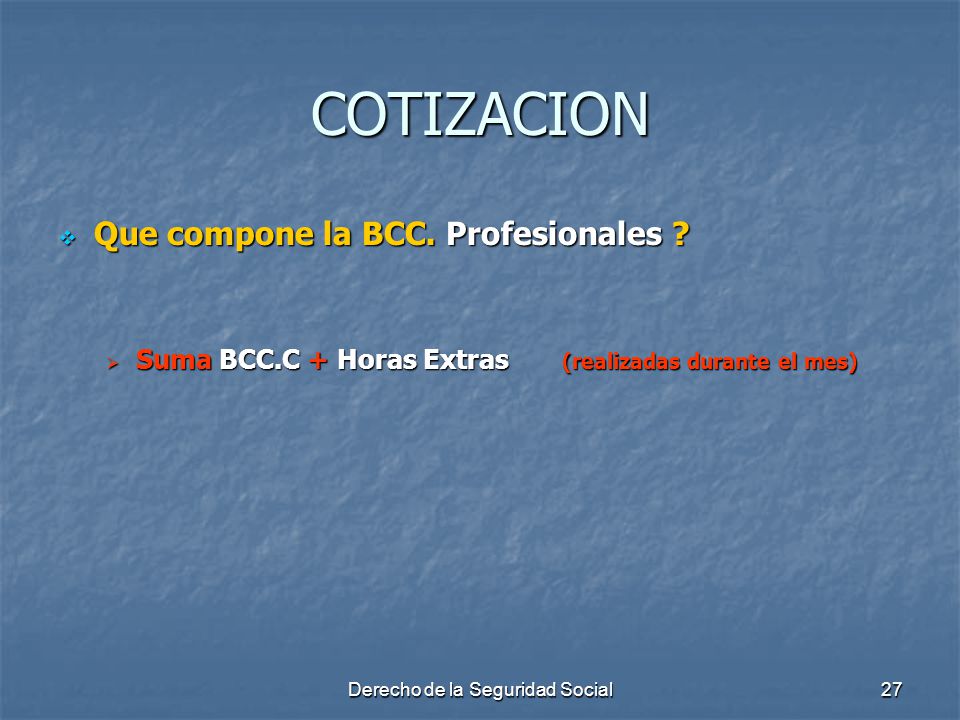 COTIZACION

Que compone la BCC. Profesionales ?

Suma BCC.C + Horas Extras (realizadas durante el mes)

Derecho de la Seguridad Social 27